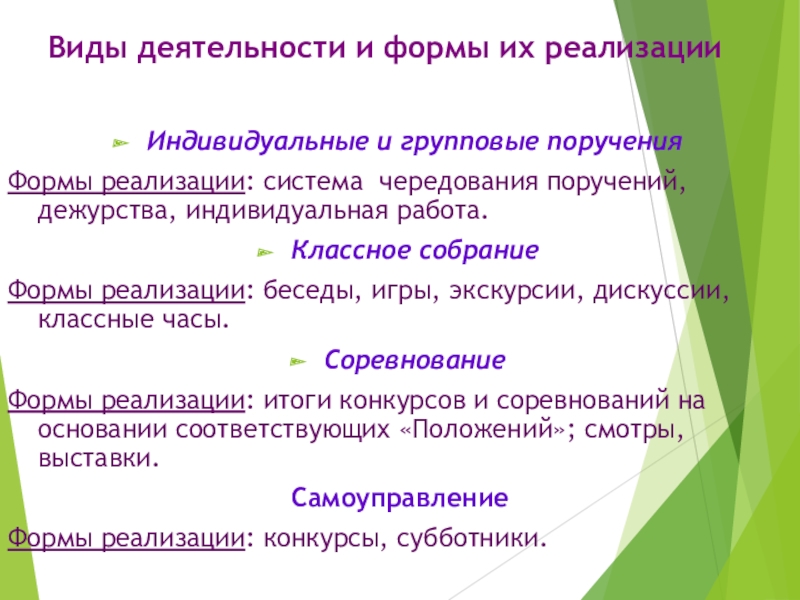 Виды деятельности и формы их реализации

Индивидуальные и групповые поручения

Формы реализации: система чередования поручений, дежурства, индивидуальная работа.

Классное собрание

Формы реализации: беседы, игры, экскурсии, дискуссии, классные часы.

Соревнование

Формы реализации: итоги конкурсов и соревнований на основании соответствующих «Положений»; смотры, выставки.

Самоуправление

Формы реализации: конкурсы, субботники.